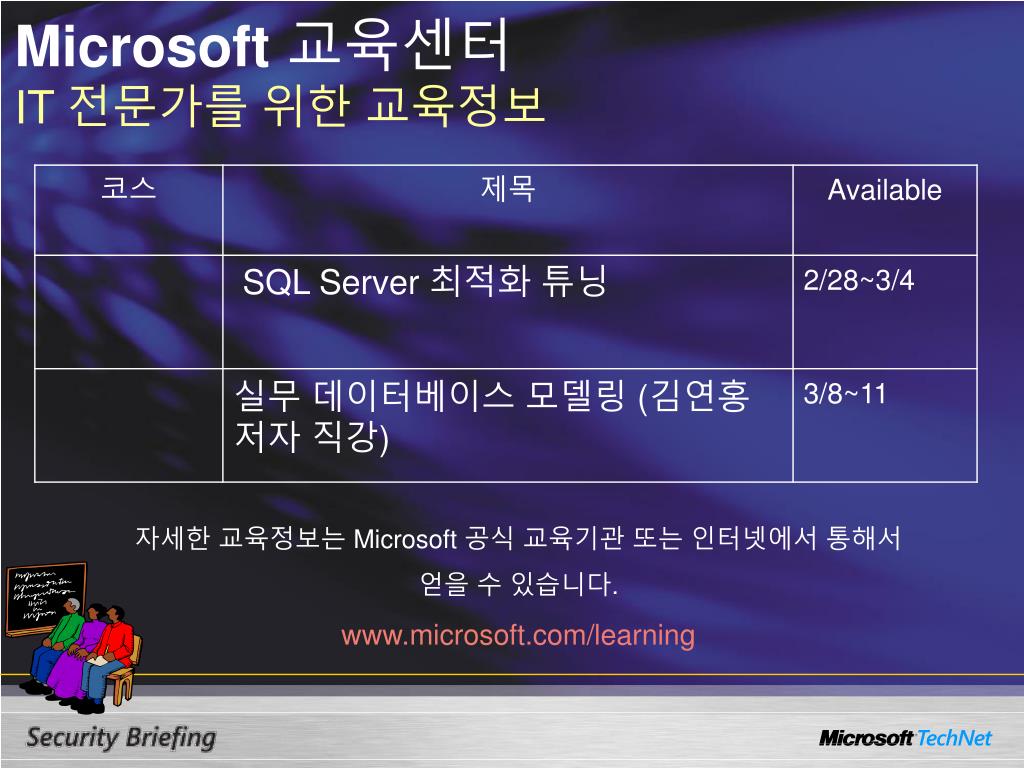 Microsoft 교육센터
IT 전문가를 위한 교육정보

| 코스 | 제목 | Available |
|---|---|---|
| | SQL Server 최적화 튜닝 | 2/28~3/4 |
| | 실무 데이터베이스 모델링 (김연홍 저자 직강) | 3/8~11 |

자세한 교육정보는 Microsoft 공식 교육기관 또는 인터넷에서 통해서 얻을 수 있습니다.

www.microsoft.com/learning

Security Briefing

Microsoft TechNet